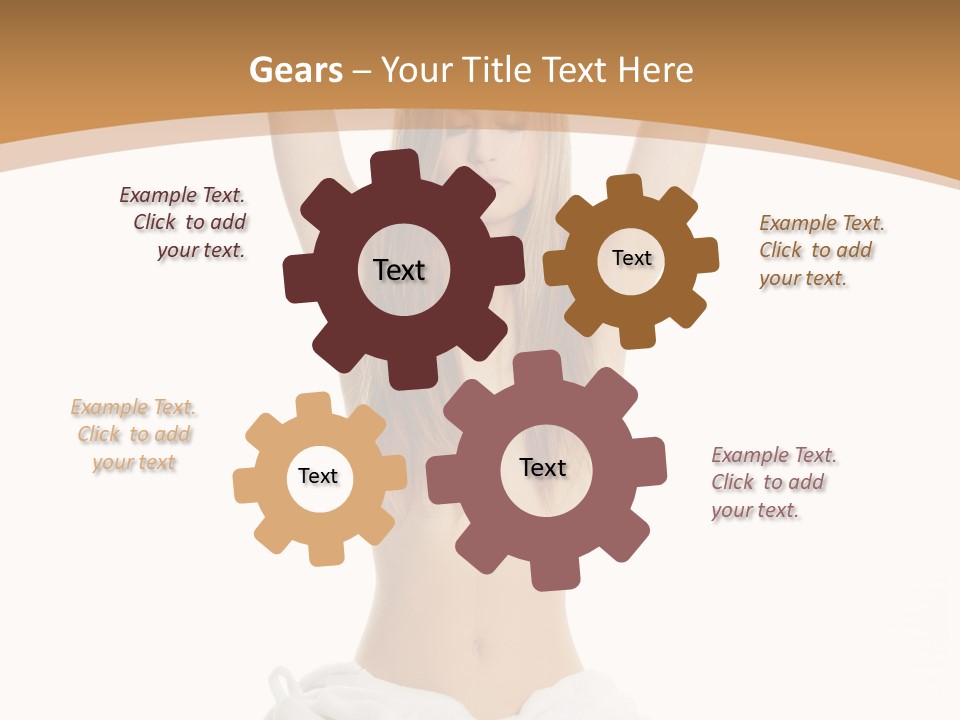 Gears – Your Title Text Here

Example Text. Click to add your text.

Text

Text

Example Text. Click to add your text.

Example Text. Click to add your text

Text

Text

Example Text. Click to add your text.